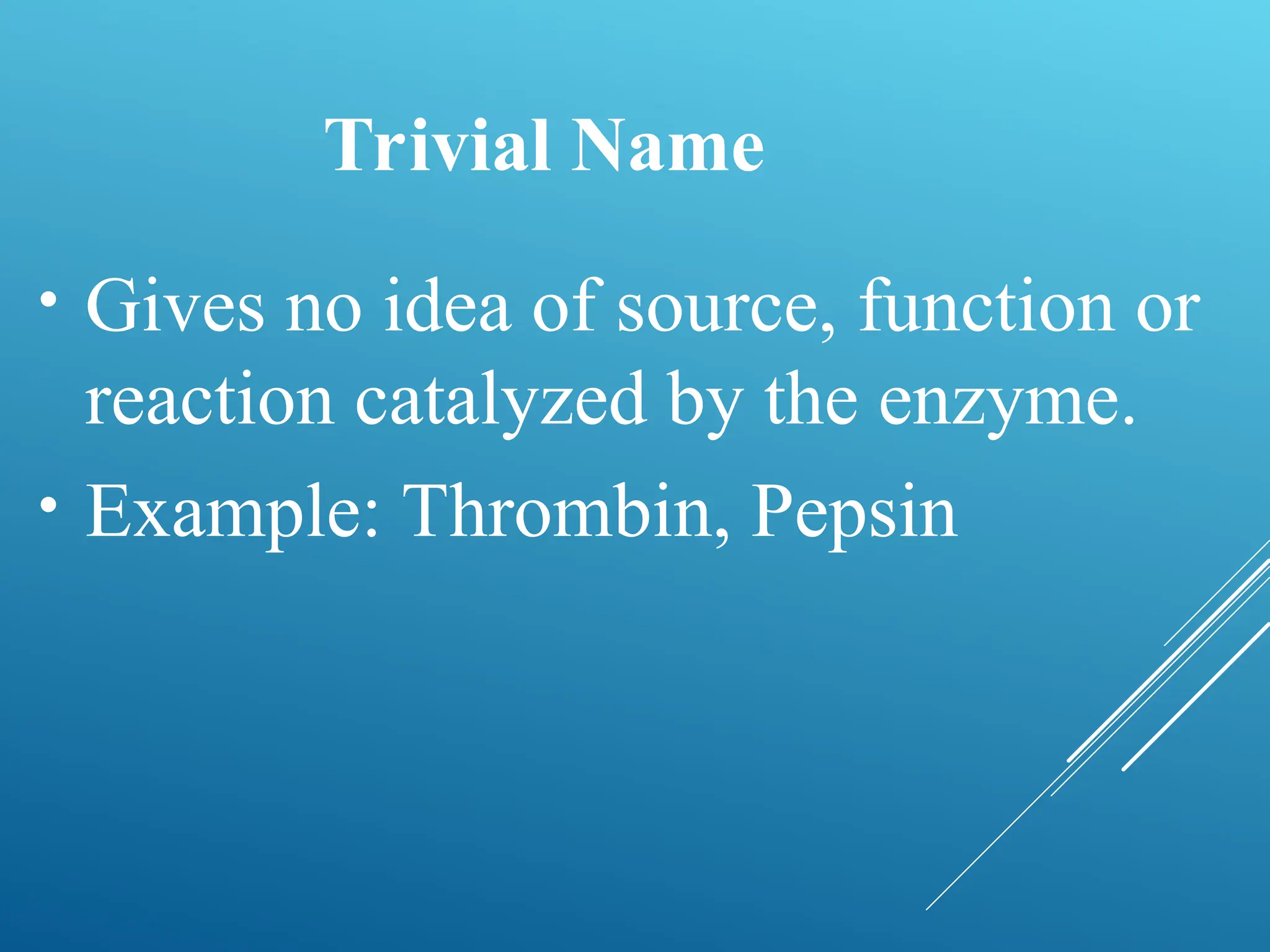 Trivial Name

• Gives no idea of source, function or reaction catalyzed by the enzyme.
• Example: Thrombin, Pepsin